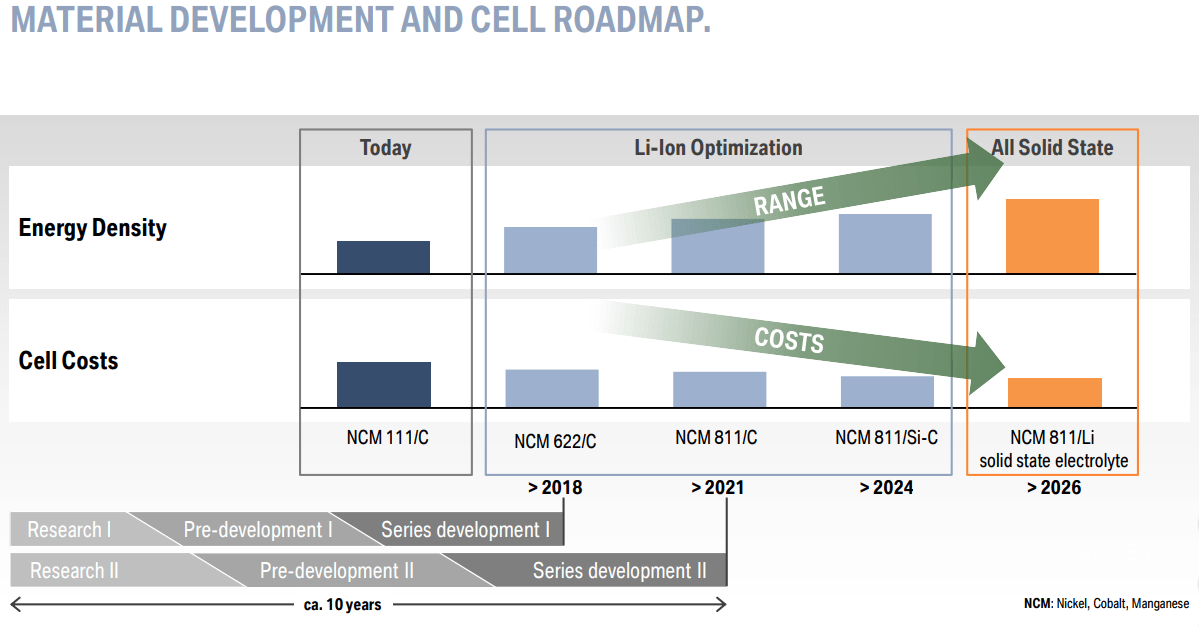 MATERIAL DEVELOPMENT AND CELL ROADMAP.

Today

Li-Ion Optimization

All Solid State

Energy Density

RANGE

Cell Costs

COSTS

NCM 111/C

NCM 622/C

NCM 811/C

NCM 811/Si-C

NCM 811/Li solid state electrolyte

> 2018

> 2021

> 2024

> 2026

Research I

Pre-development I

Series development I

Research II

Pre-development II

Series development II

ca. 10 years

NCM: Nickel, Cobalt, Manganese